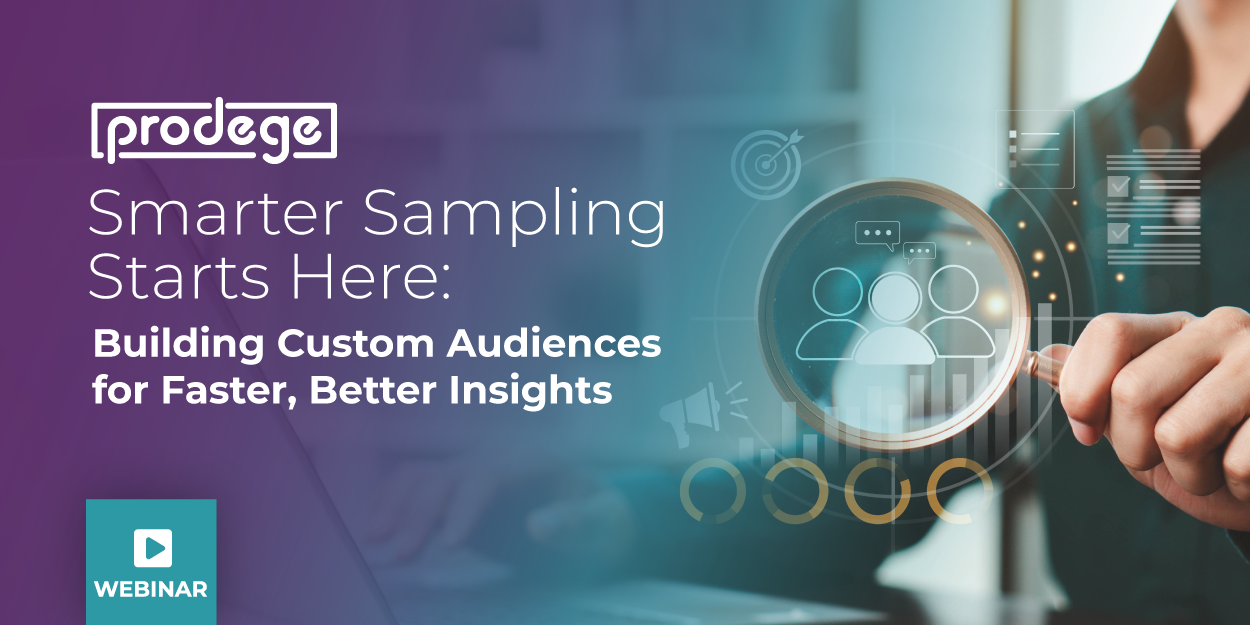 prodege

Smarter Sampling Starts Here:

Building Custom Audiences for Faster, Better Insights

WEBINAR